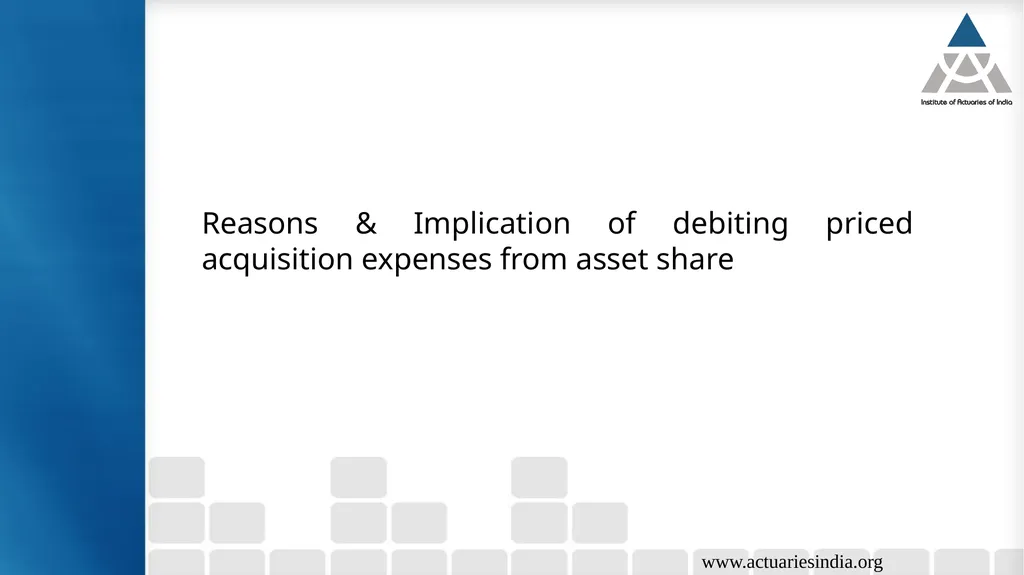 Institute of Actuaries of India

Reasons & Implication of debiting priced acquisition expenses from asset share

www.actuariesindia.org